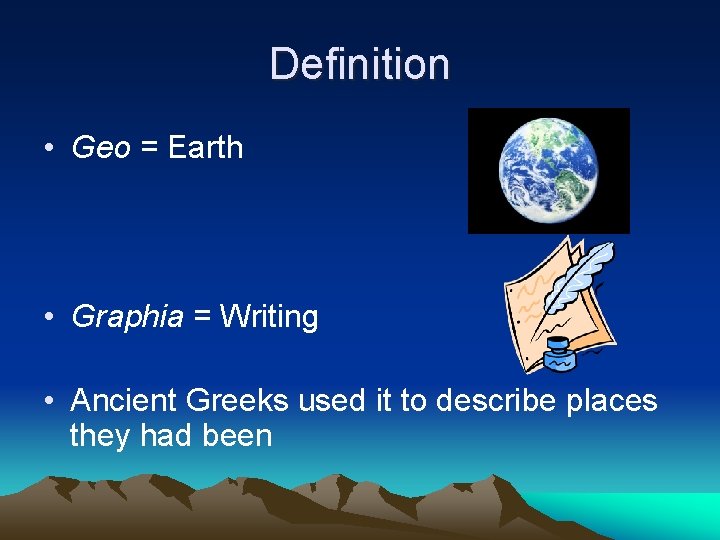 Definition

• Geo = Earth

• Graphia = Writing

• Ancient Greeks used it to describe places they had been